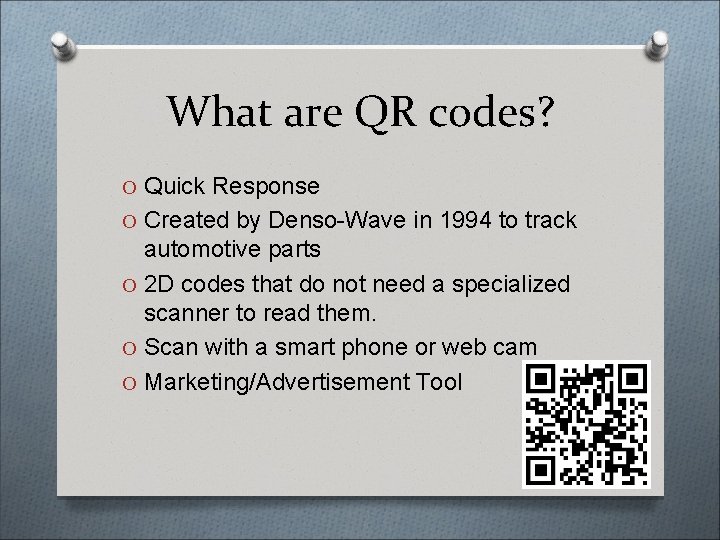 What are QR codes?

O Quick Response
O Created by Denso-Wave in 1994 to track automotive parts
O 2D codes that do not need a specialized scanner to read them.
O Scan with a smart phone or web cam
O Marketing/Advertisement Tool